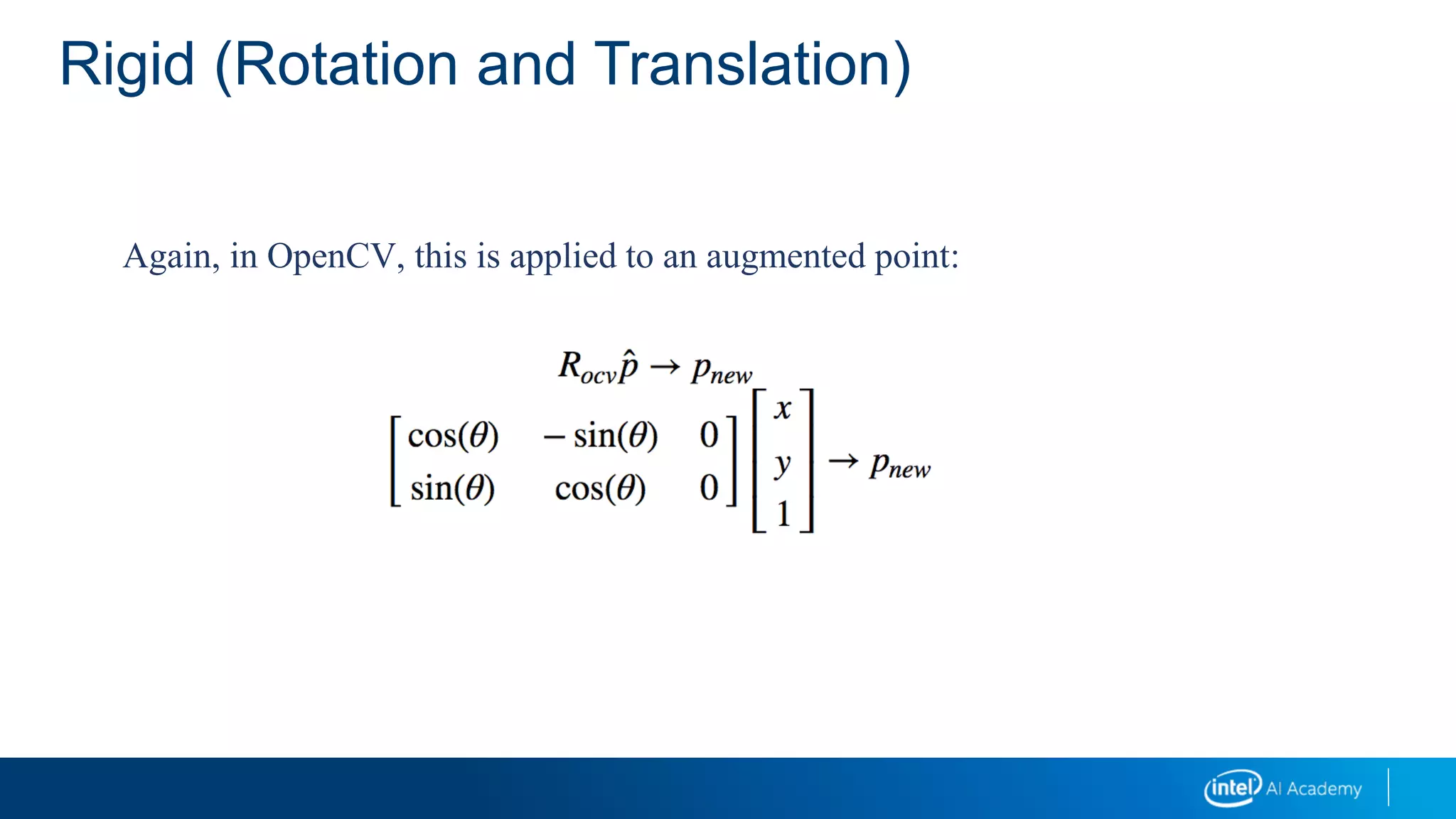 Rigid (Rotation and Translation)

Again, in OpenCV, this is applied to an augmented point:

$R_{ocv}\hat{p} \rightarrow p_{new}$

$\begin{bmatrix} \cos(\theta) & -\sin(\theta) & 0 \\ \sin(\theta) & \cos(\theta) & 0 \end{bmatrix} \begin{bmatrix} x \\ y \\ 1 \end{bmatrix} \rightarrow p_{new}$

intel AI Academy